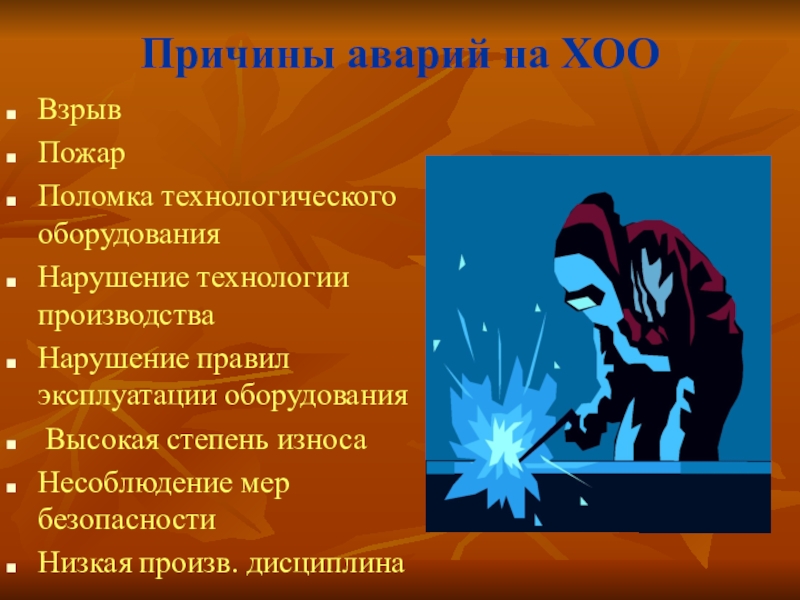 Причины аварий на ХОО

- Взрыв
- Пожар
- Поломка технологического оборудования
- Нарушение технологии производства
- Нарушение правил эксплуатации оборудования
- Высокая степень износа
- Несоблюдение мер безопасности
- Низкая произв. дисциплина